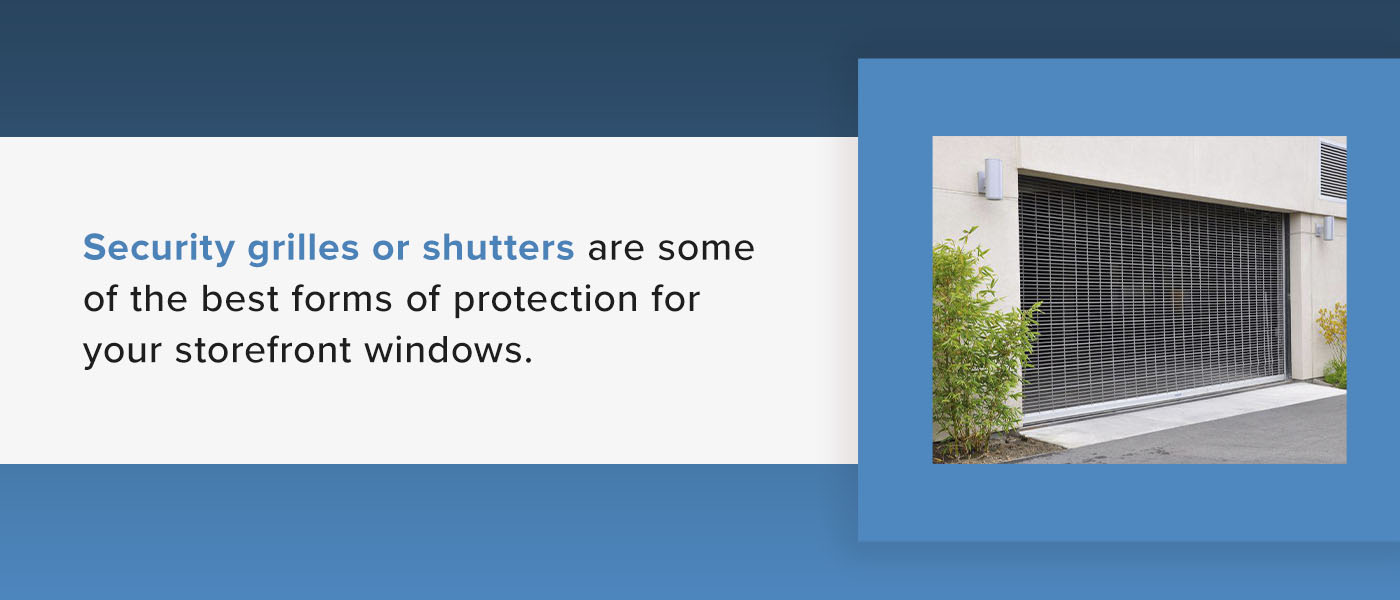 Security grilles or shutters are some of the best forms of protection for your storefront windows.